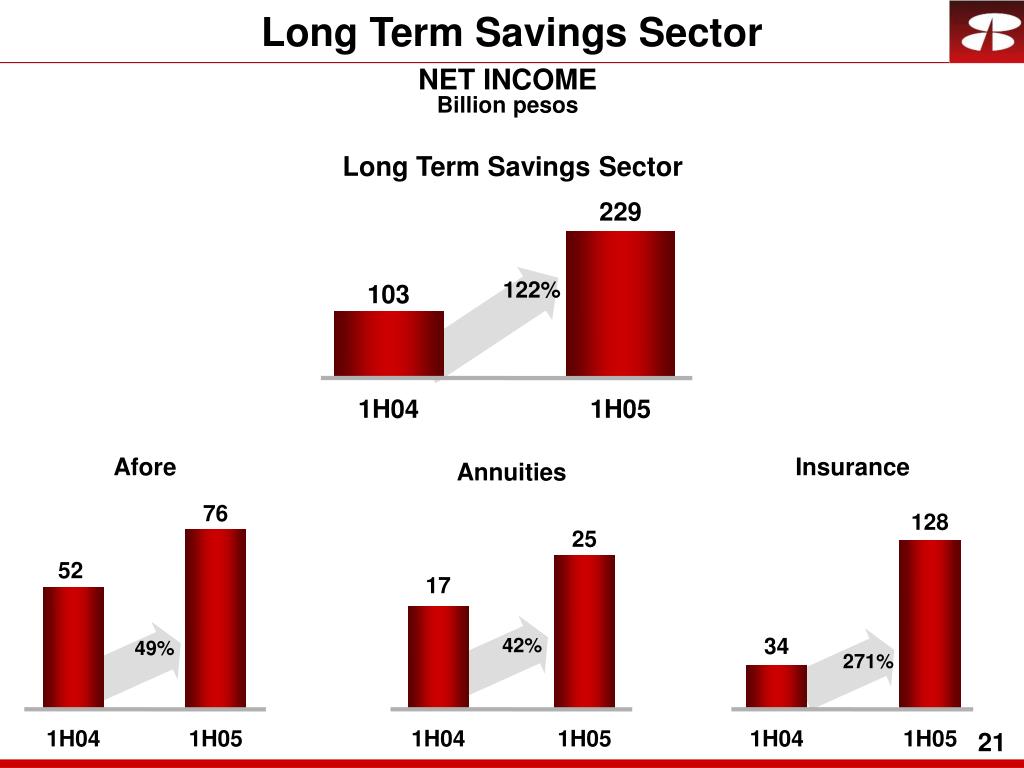 Long Term Savings Sector

NET INCOME
Billion pesos

Long Term Savings Sector

103

122%

229

1H04

1H05

Afore

52

49%

76

1H04

1H05

Annuities

17

42%

25

1H04

1H05

Insurance

34

271%

128

1H04

1H05

21